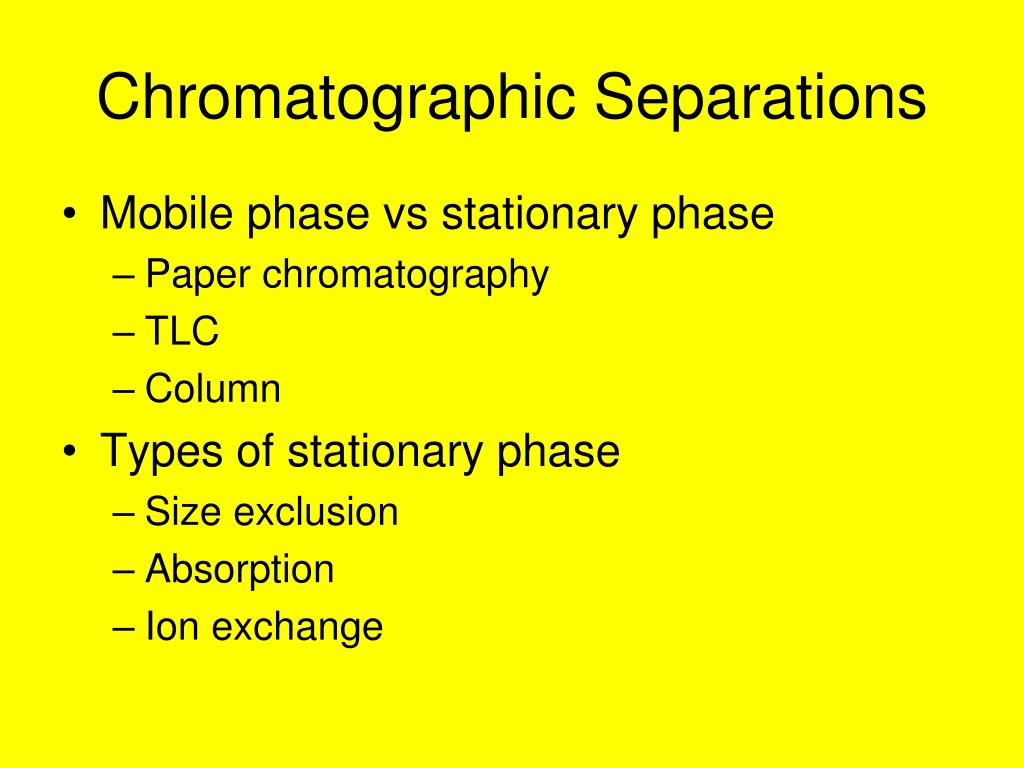 Chromatographic Separations

• Mobile phase vs stationary phase
– Paper chromatography
– TLC
– Column

• Types of stationary phase
– Size exclusion
– Absorption
– Ion exchange